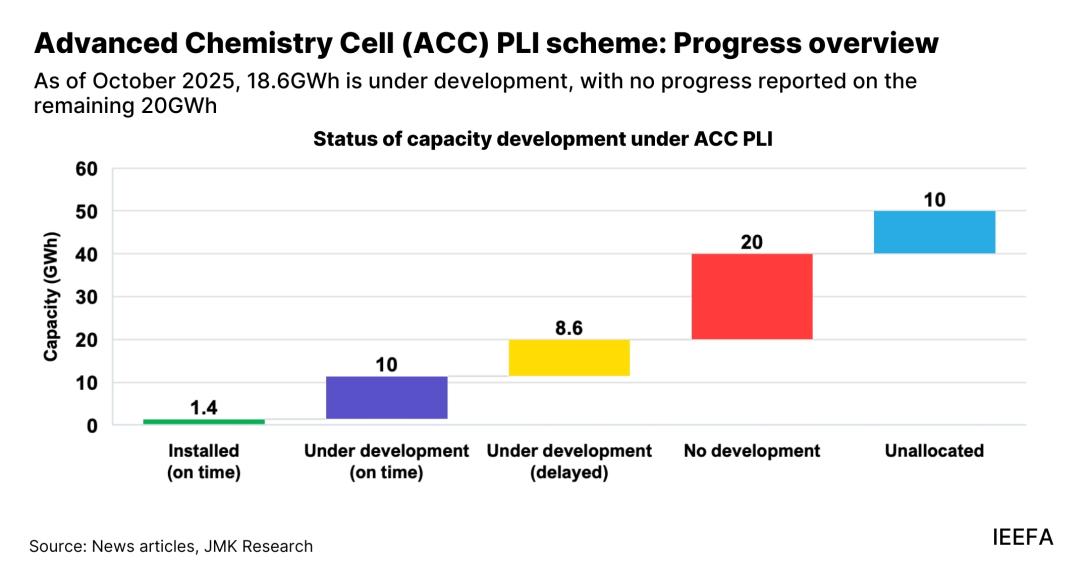 Advanced Chemistry Cell (ACC) PLI scheme: Progress overview

As of October 2025, 18.6GWh is under development, with no progress reported on the remaining 20GWh

Status of capacity development under ACC PLI

Capacity (GWh)

60
50
40
30
20
10
0

1.4
10
8.6
20
10

Installed (on time)
Under development (on time)
Under development (delayed)
No development
Unallocated

Source: News articles, JMK Research

IEEFA